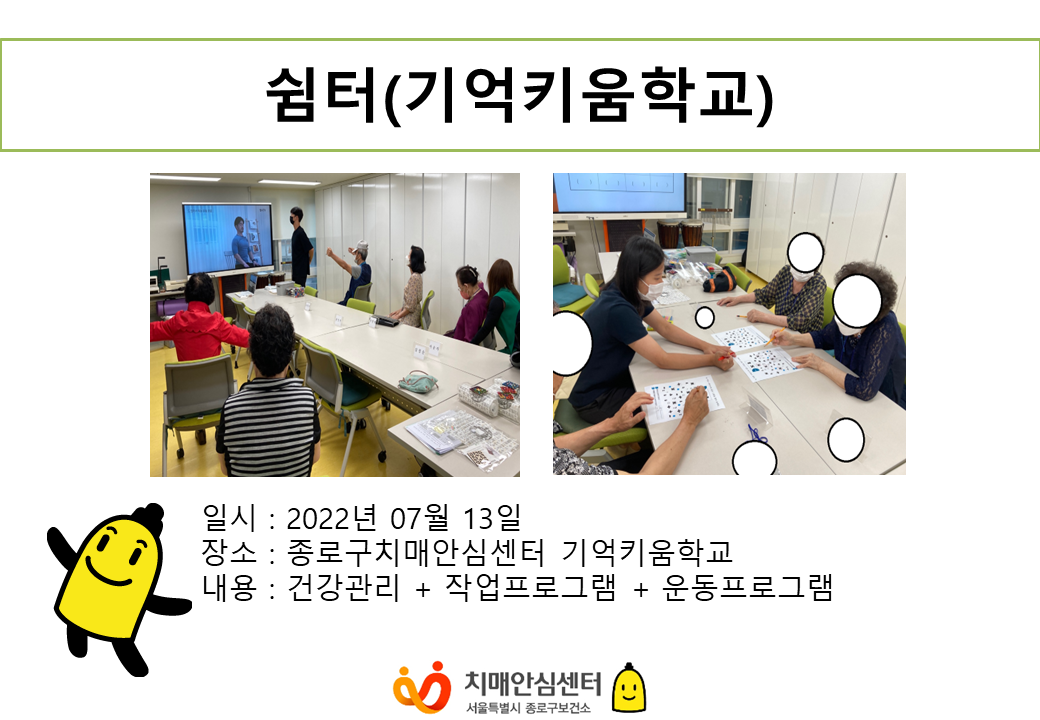 쉼터(기억키움학교)

일시 : 2022년 07월 13일
장소 : 종로구치매안심센터 기억키움학교
내용 : 건강관리 + 작업프로그램 + 운동프로그램

치매안심센터
서울특별시 종로구보건소